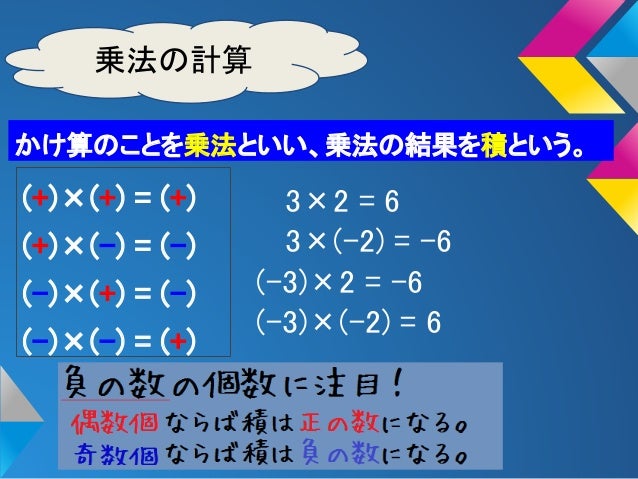 乗法の計算

かけ算のことを乗法といい、乗法の結果を積という。

$(+)\times(+)=(+)$
$(+)\times(-)=(-)$
$(-)\times(+)=(-)$
$(-)\times(-)=(+)$

$3\times2=6$
$3\times(-2)=-6$
$(-3)\times2=-6$
$(-3)\times(-2)=6$

負の数の個数に注目!
偶数個ならば積は正の数になる。
奇数個ならば積は負の数になる。